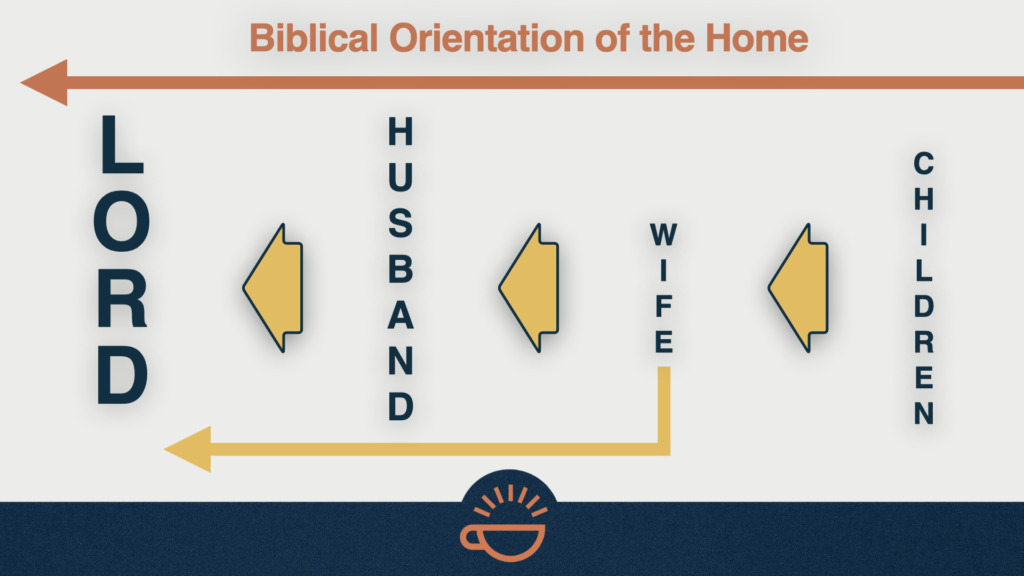 Biblical Orientation of the Home

LORD

HUSBAND

WIFE

CHILDREN